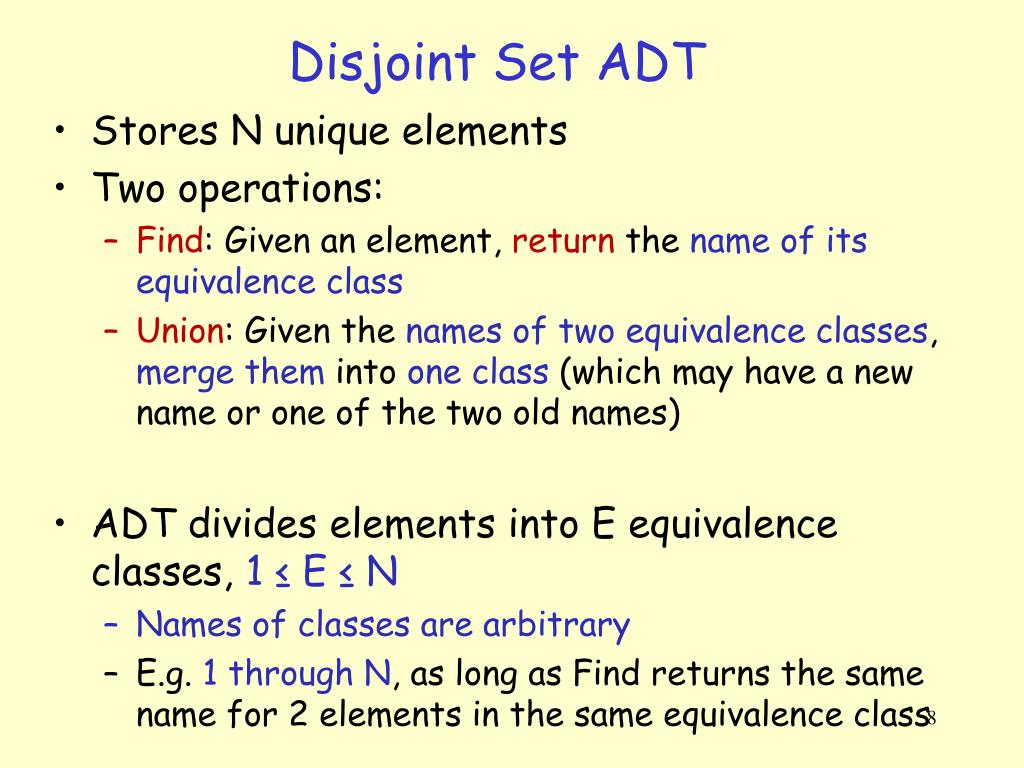 Disjoint Set ADT

• Stores N unique elements
• Two operations:
– Find: Given an element, return the name of its equivalence class
– Union: Given the names of two equivalence classes, merge them into one class (which may have a new name or one of the two old names)

• ADT divides elements into E equivalence classes, $1 \leq E \leq N$
– Names of classes are arbitrary
– E.g. 1 through N, as long as Find returns the same name for 2 elements in the same equivalence class

8